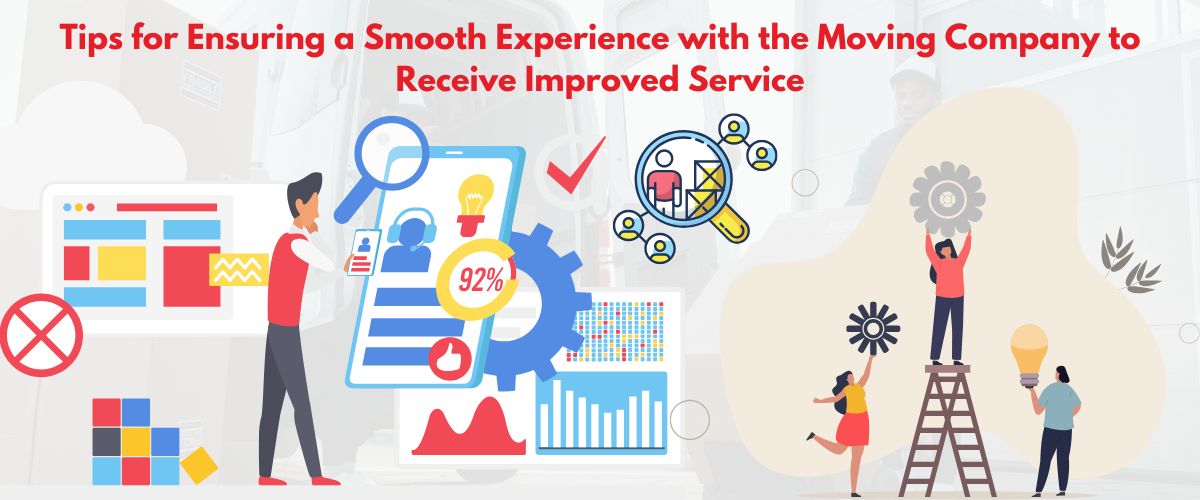 Tips for Ensuring a Smooth Experience with the Moving Company to Receive Improved Service

92%